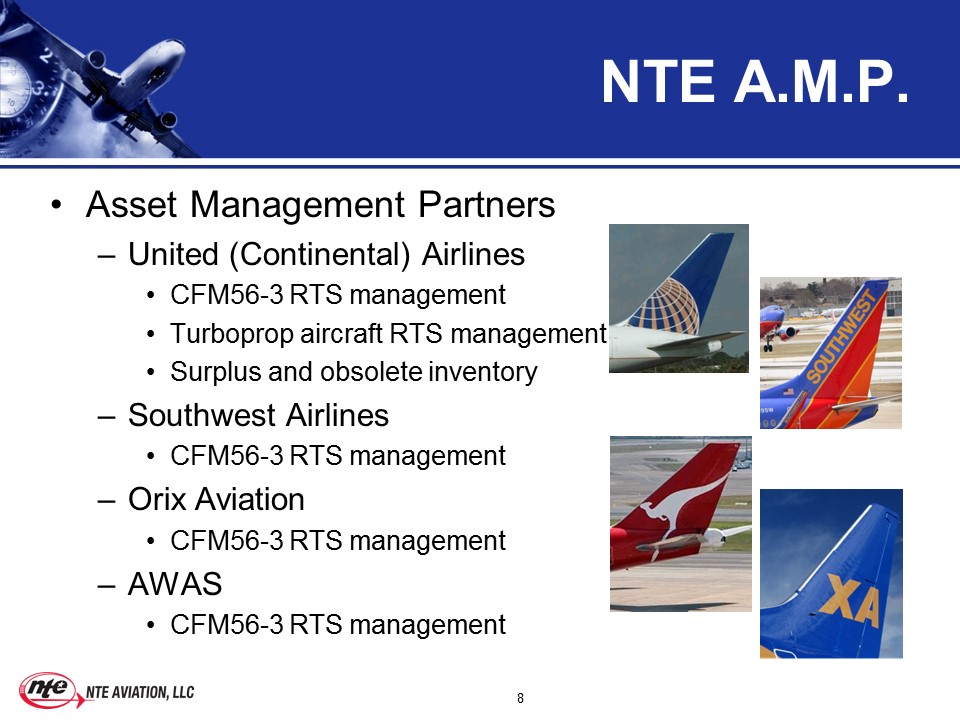 NTE A.M.P.

• Asset Management Partners
 – United (Continental) Airlines
  • CFM56-3 RTS management
  • Turboprop aircraft RTS management
  • Surplus and obsolete inventory
 – Southwest Airlines
  • CFM56-3 RTS management
 – Orix Aviation
  • CFM56-3 RTS management
 – AWAS
  • CFM56-3 RTS management

SOUTHWEST

XA

nte NTE AVIATION, LLC

8